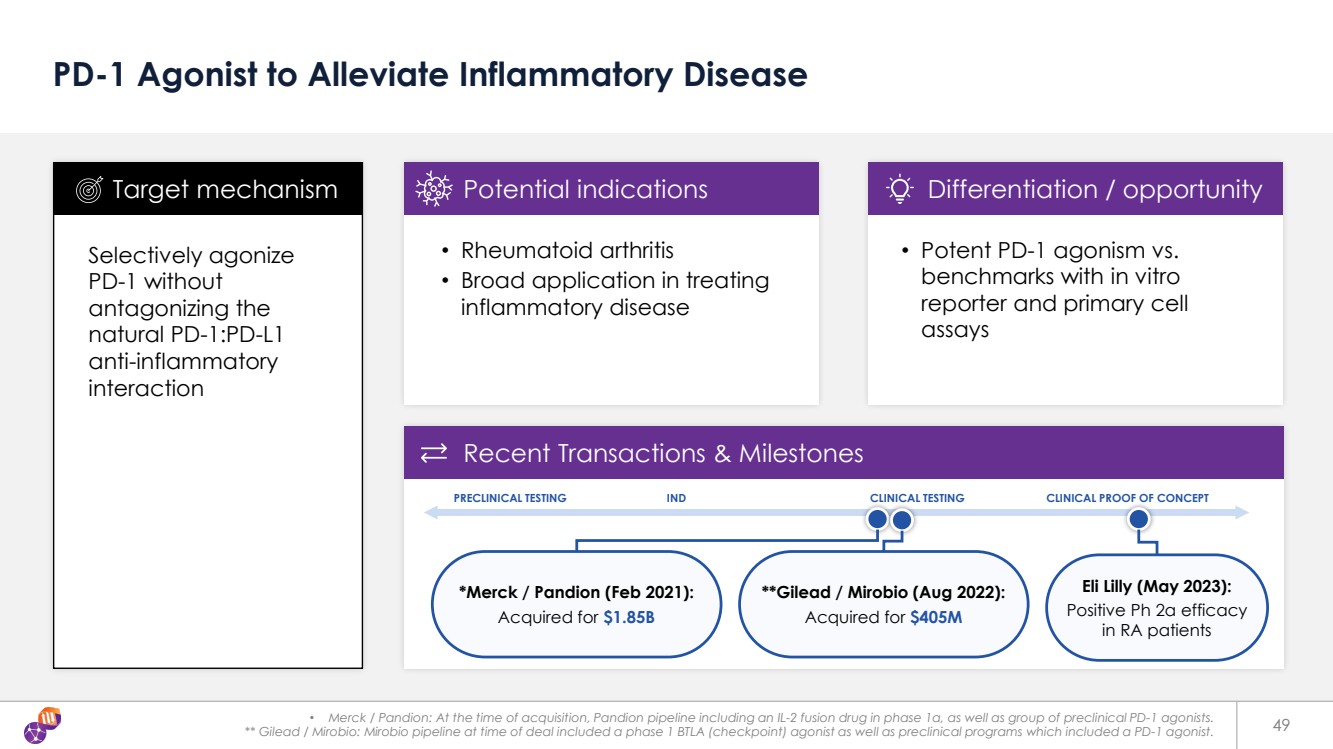 PD-1 Agonist to Alleviate Inflammatory Disease

Target mechanism

Selectively agonize PD-1 without antagonizing the natural PD-1:PD-L1 anti-inflammatory interaction

Potential indications

• Rheumatoid arthritis
• Broad application in treating inflammatory disease

Differentiation / opportunity

• Potent PD-1 agonism vs. benchmarks with in vitro reporter and primary cell assays

Recent Transactions & Milestones

PRECLINICAL TESTING IND CLINICAL TESTING CLINICAL PROOF OF CONCEPT

*Merck / Pandion (Feb 2021): Acquired for $1.85B

**Gilead / Mirobio (Aug 2022): Acquired for $405M

Eli Lilly (May 2023): Positive Ph 2a efficacy in RA patients

• Merck / Pandion: At the time of acquisition, Pandion pipeline including an IL-2 fusion drug in phase 1a, as well as group of preclinical PD-1 agonists.
** Gilead / Mirobio: Mirobio pipeline at time of deal included a phase 1 BTLA (checkpoint) agonist as well as preclinical programs which included a PD-1 agonist.

49